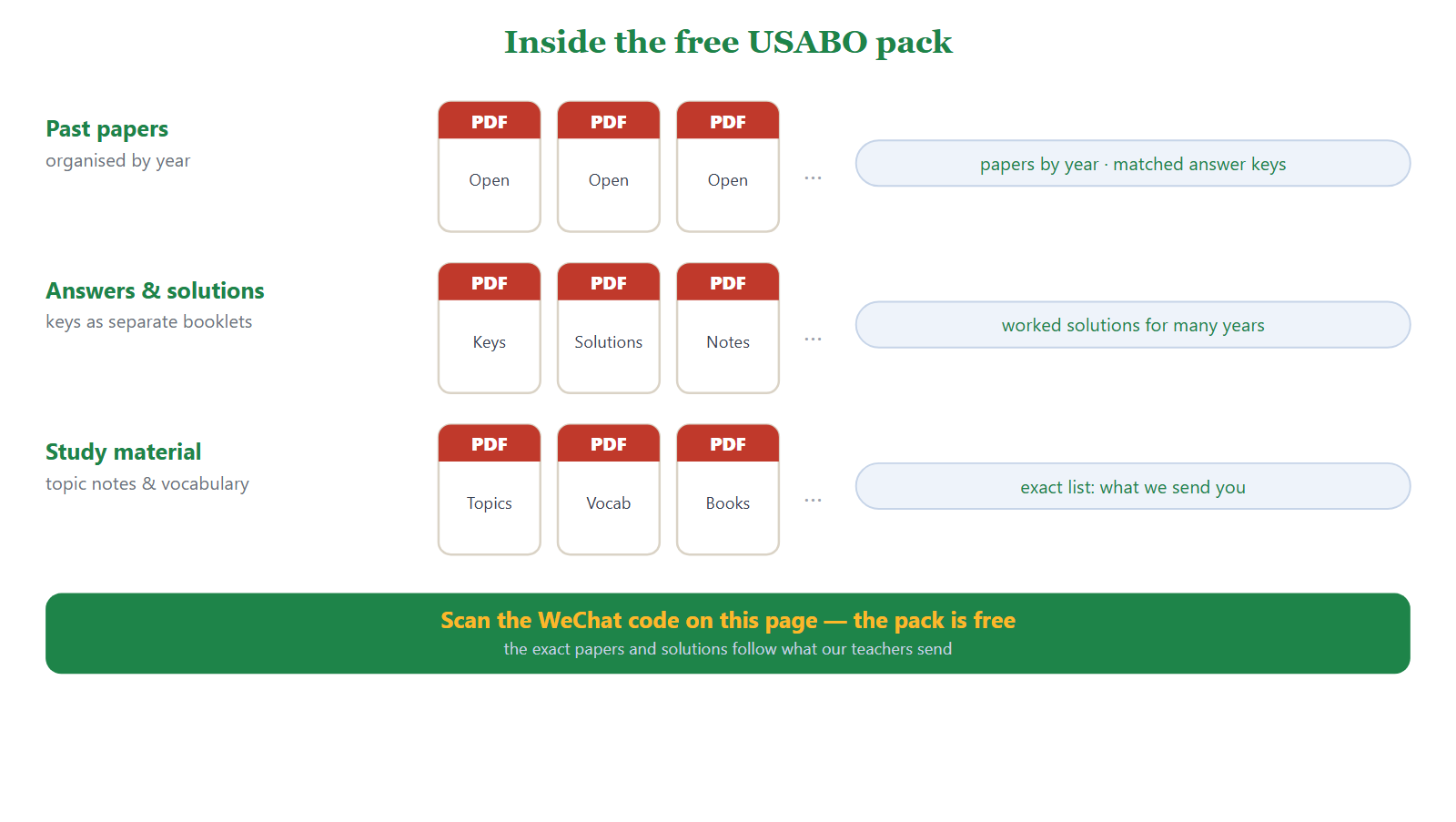 Inside the free USABO pack

Past papers
organised by year

PDF
Open

PDF
Open

PDF
Open

...

papers by year · matched answer keys

Answers & solutions
keys as separate booklets

PDF
Keys

PDF
Solutions

PDF
Notes

...

worked solutions for many years

Study material
topic notes & vocabulary

PDF
Topics

PDF
Vocab

PDF
Books

...

exact list: what we send you

Scan the WeChat code on this page — the pack is free
the exact papers and solutions follow what our teachers send